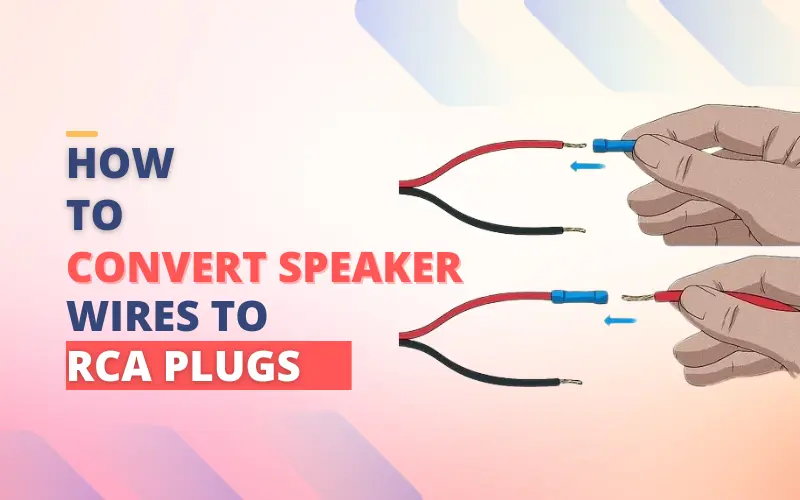 HOW
TO
CONVERT SPEAKER
WIRES TO
RCA PLUGS